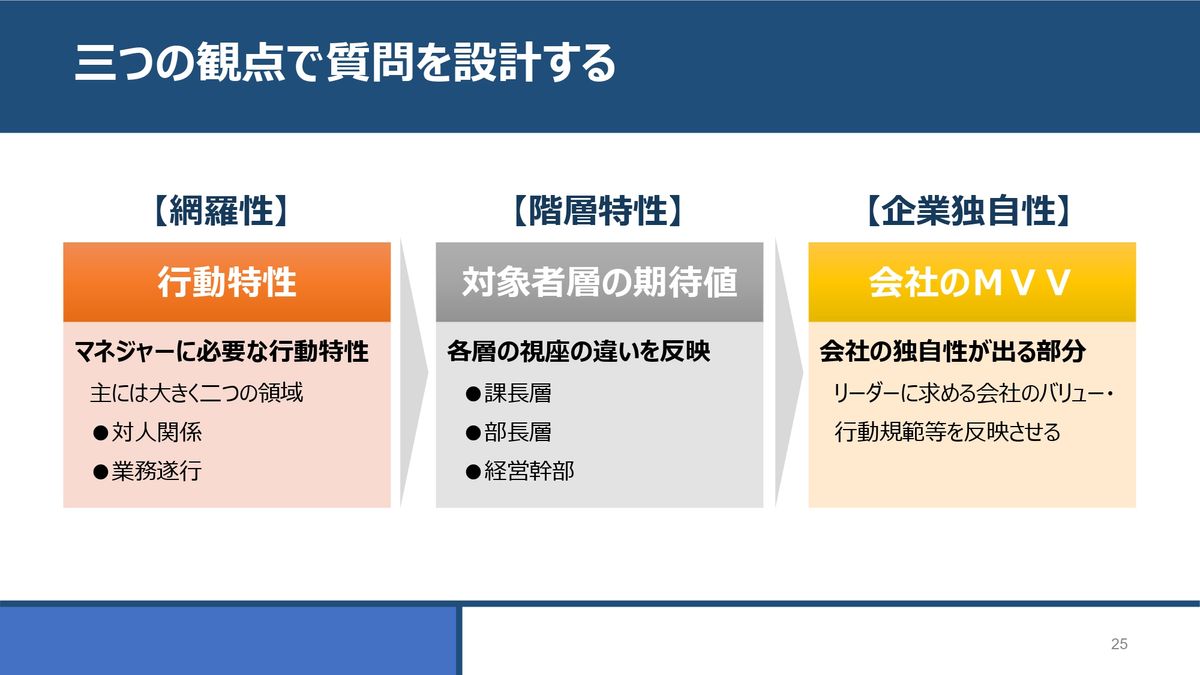 三つの観点で質問を設計する

【網羅性】

行動特性

マネジャーに必要な行動特性

主には大きく二つの領域

●対人関係

●業務遂行

【階層特性】

対象者層の期待値

各層の視座の違いを反映

●課長層

●部長層

●経営幹部

【企業独自性】

会社のＭＶＶ

会社の独自性が出る部分

リーダーに求める会社のバリュー・行動規範等を反映させる

25